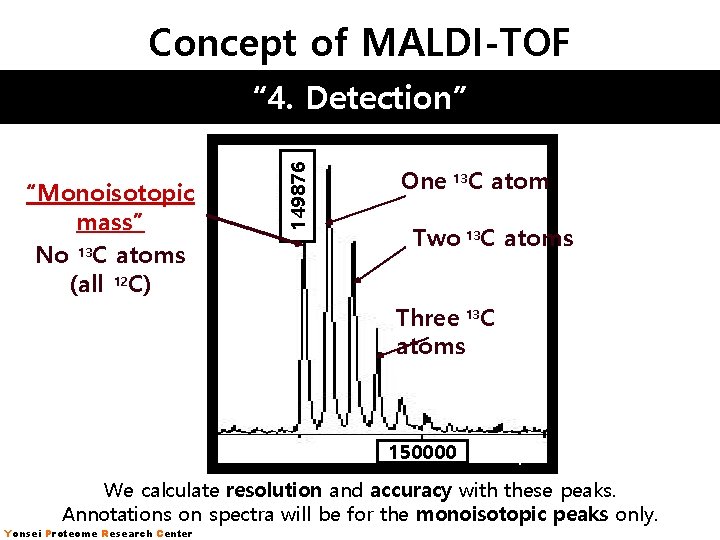 Concept of MALDI-TOF

"4. Detection"

"Monoisotopic mass"

No $^{13}C$ atoms (all $^{12}C$)

149876

One $^{13}C$ atom

Two $^{13}C$ atoms

Three $^{13}C$ atoms

150000

We calculate resolution and accuracy with these peaks.

Annotations on spectra will be for the monoisotopic peaks only.

Yonsei Proteome Research Center